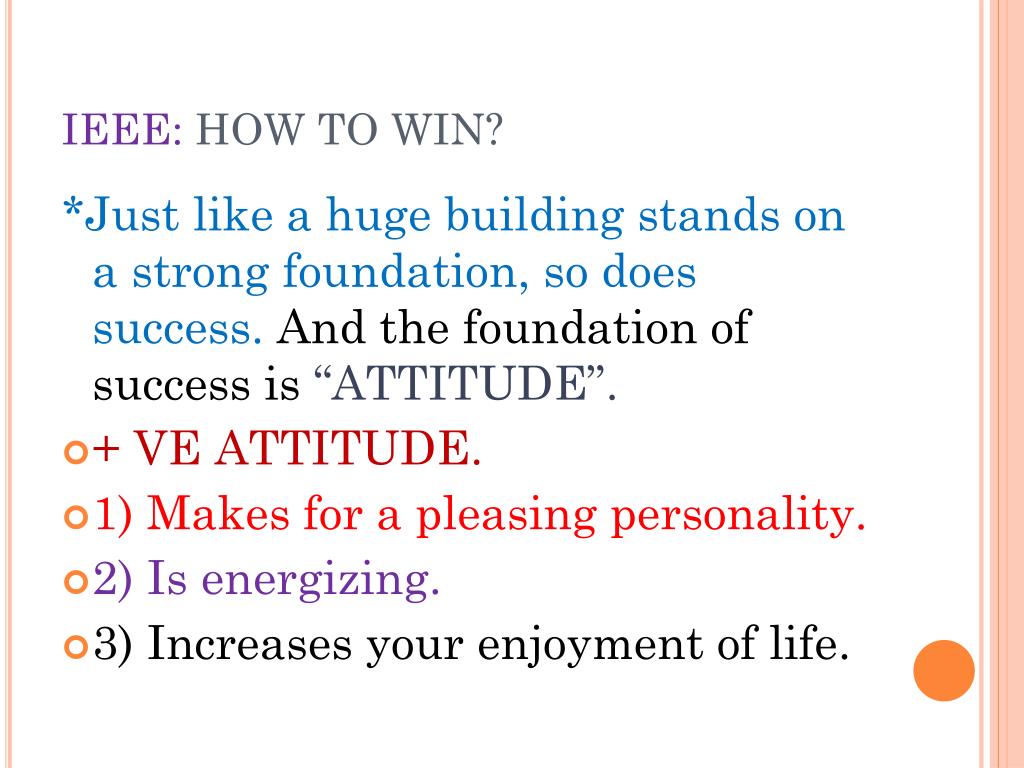 IEEE: HOW TO WIN?

*Just like a huge building stands on a strong foundation, so does success. And the foundation of success is “ATTITUDE”.

+ VE ATTITUDE.

1) Makes for a pleasing personality.

2) Is energizing.

3) Increases your enjoyment of life.